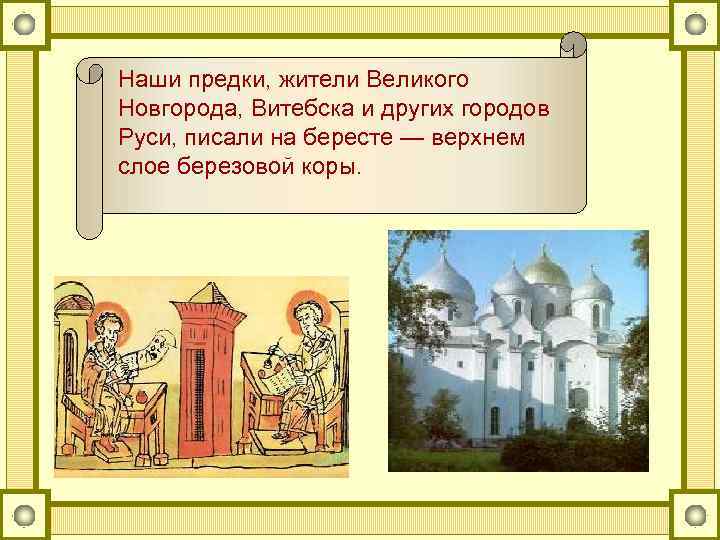 Наши предки, жители Великого Новгорода, Витебска и других городов Руси, писали на бересте — верхнем слое березовой коры.